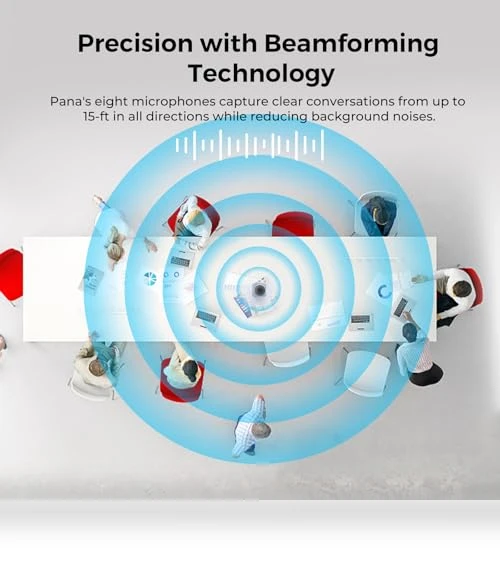 Precision with Beamforming Technology

Pana's eight microphones capture clear conversations from up to 15-ft in all directions while reducing background noises.